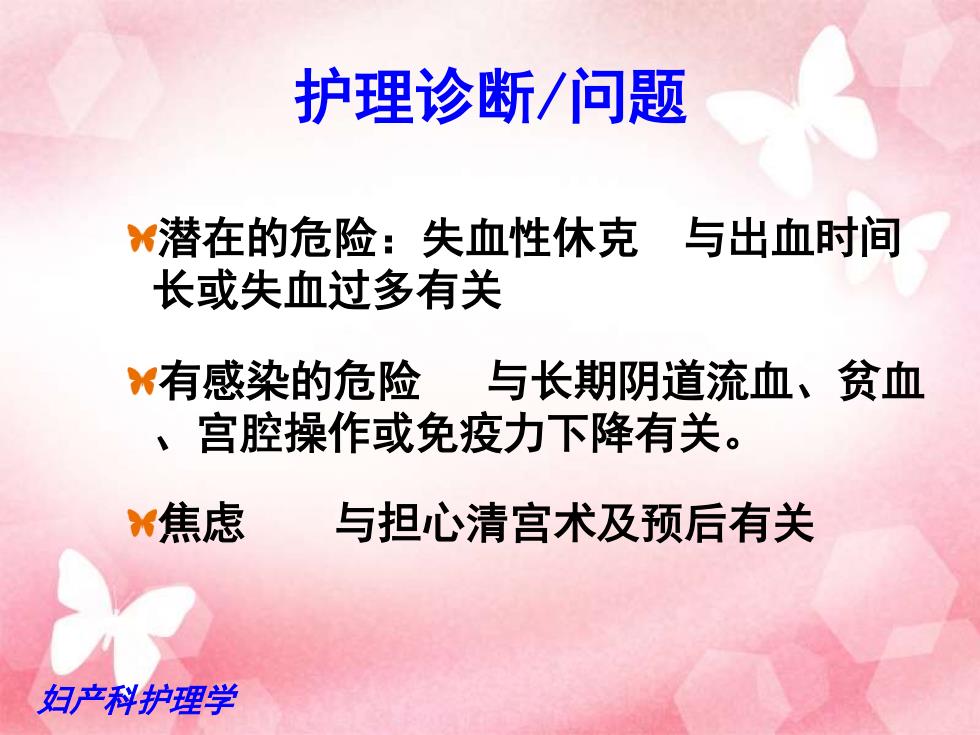 护理诊断/问题

潜在的危险：失血性休克　与出血时间长或失血过多有关

有感染的危险　　与长期阴道流血、贫血、宫腔操作或免疫力下降有关。

焦虑　　与担心清宫术及预后有关

妇产科护理学